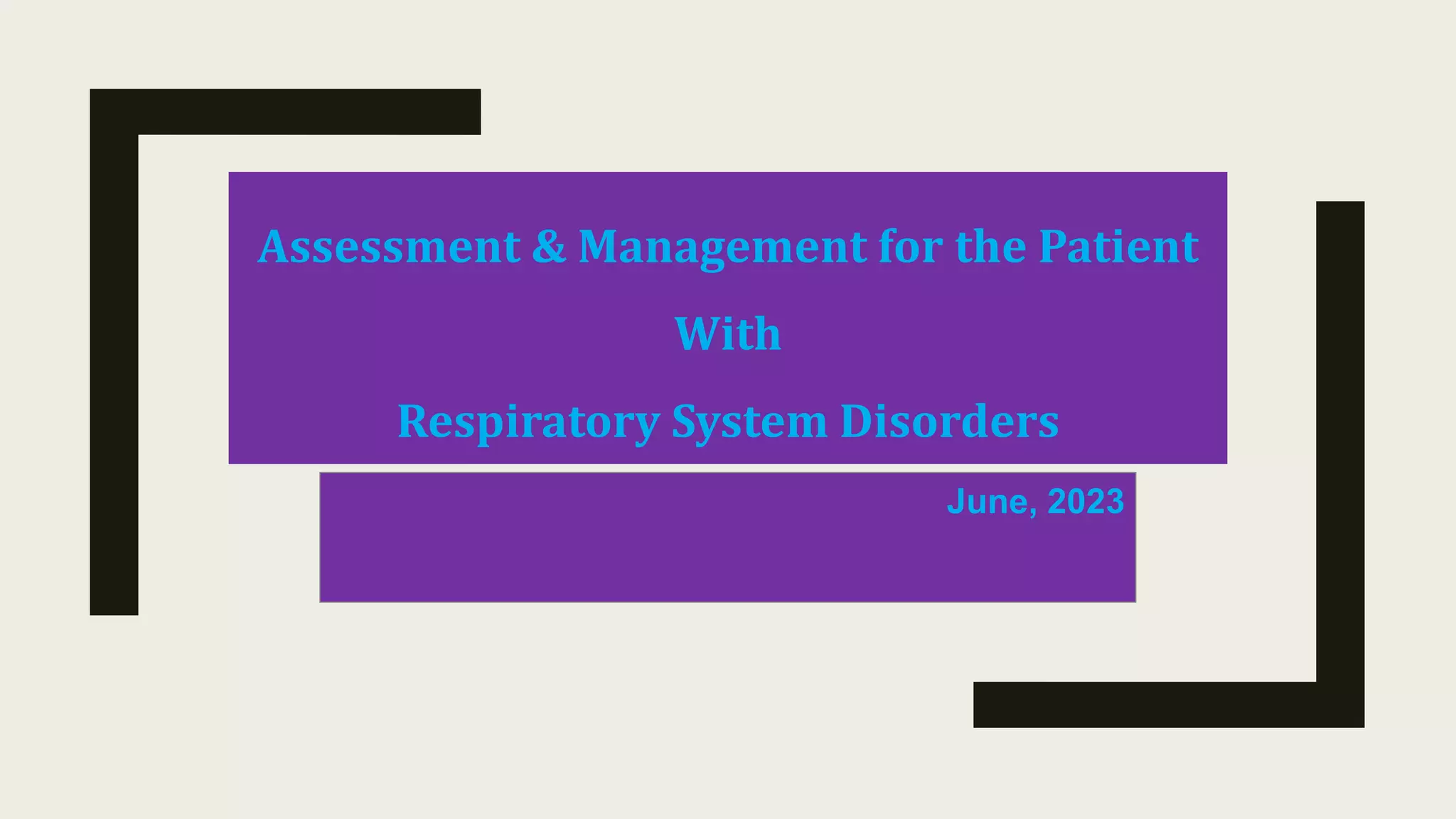 Assessment & Management for the Patient

With

Respiratory System Disorders

June, 2023